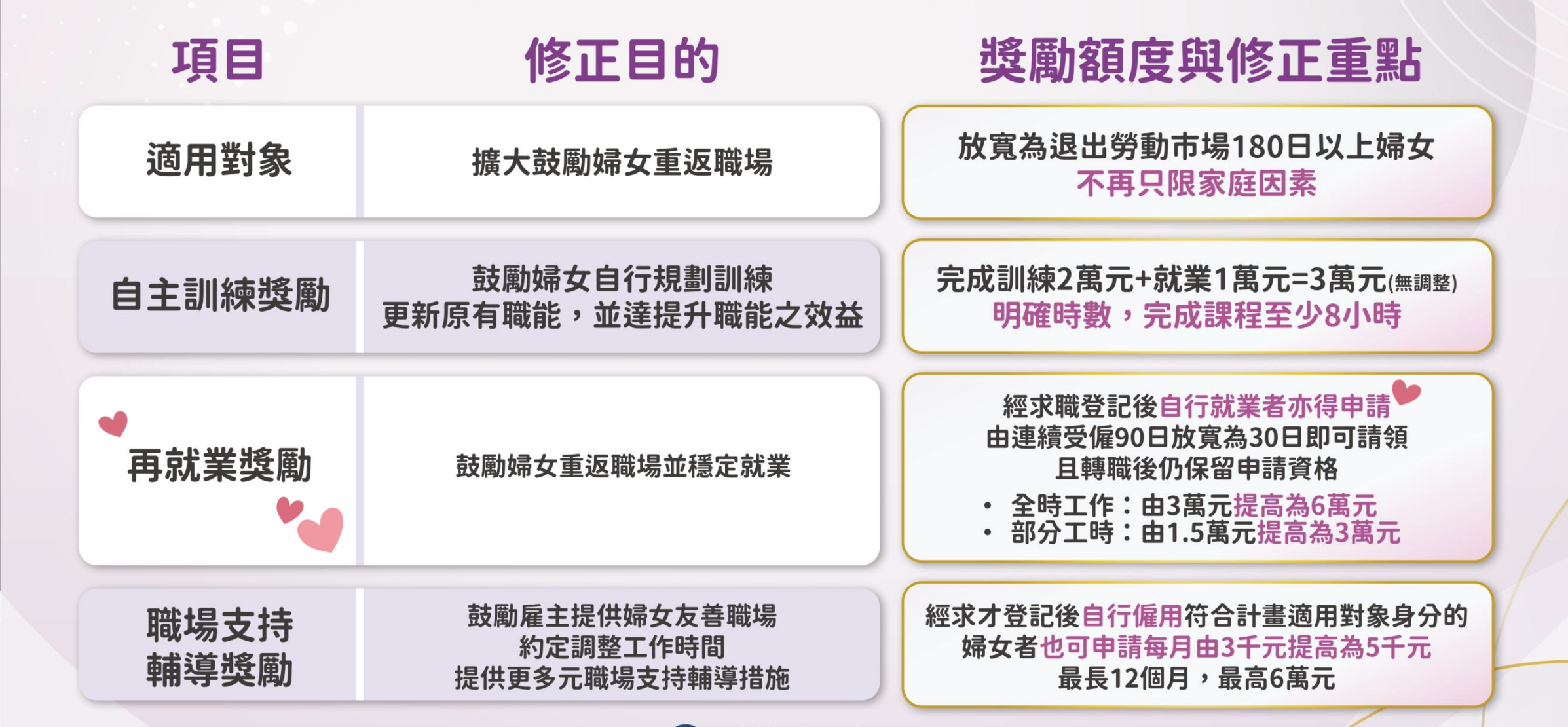 | 項目 | 修正目的 | 獎勵額度與修正重點 |
|---|---|---|
| 適用對象 | 擴大鼓勵婦女重返職場 | 放寬為退出勞動市場180日以上婦女 不再只限家庭因素 |
| 自主訓練獎勵 | 鼓勵婦女自行規劃訓練 更新原有職能，並達提升職能之效益 | 完成訓練2萬元+就業1萬元=3萬元(無調整) 明確時數，完成課程至少8小時 |
| 再就業獎勵 | 鼓勵婦女重返職場並穩定就業 | 經求職登記後自行就業者亦得申請 由連續受僱90日放寬為30日即可請領 且轉職後仍保留申請資格 • 全時工作：由3萬元提高為6萬元 • 部分工時：由1.5萬元提高為3萬元 |
| 職場支持輔導獎勵 | 鼓勵雇主提供婦女友善職場 約定調整工作時間 提供更多元職場支持輔導措施 | 經求才登記後自行僱用符合計畫適用對象身分的婦女者也可申請每月由3千元提高為5千元 最長12個月，最高6萬元 |